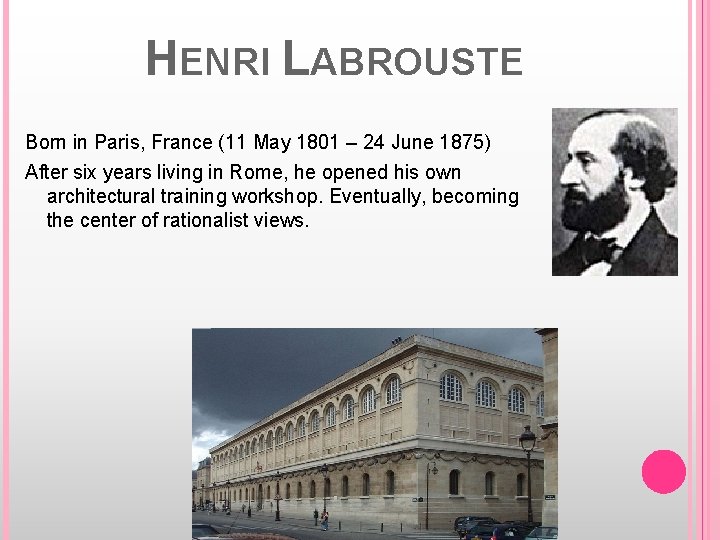 HENRI LABROUSTE

Born in Paris, France (11 May 1801 – 24 June 1875)

After six years living in Rome, he opened his own architectural training workshop. Eventually, becoming the center of rationalist views.